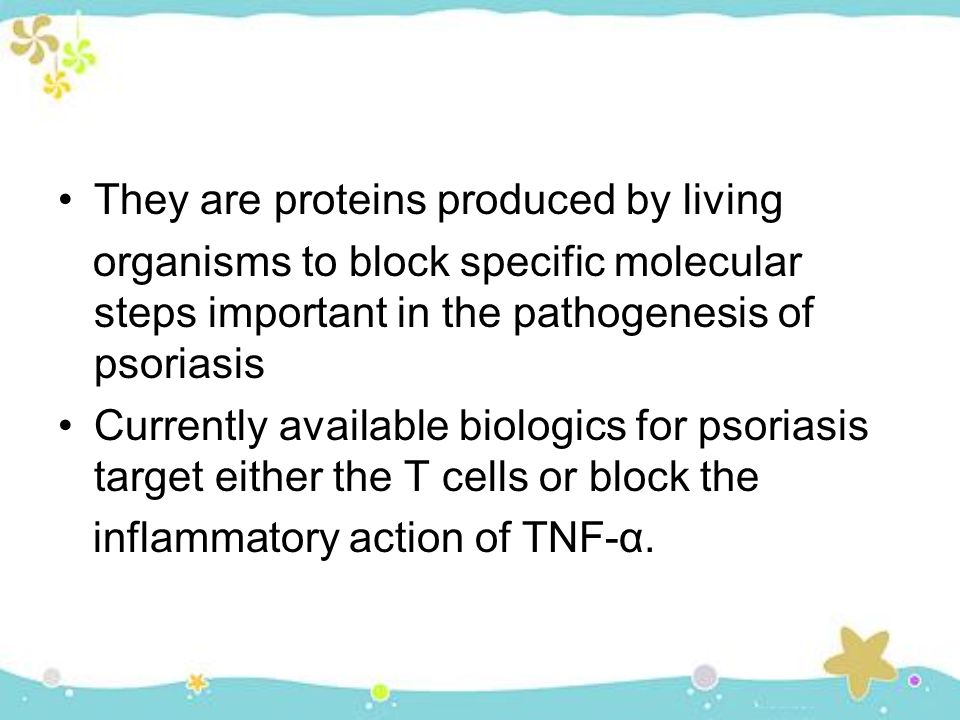 • They are proteins produced by living organisms to block specific molecular steps important in the pathogenesis of psoriasis

• Currently available biologics for psoriasis target either the T cells or block the inflammatory action of TNF-α.